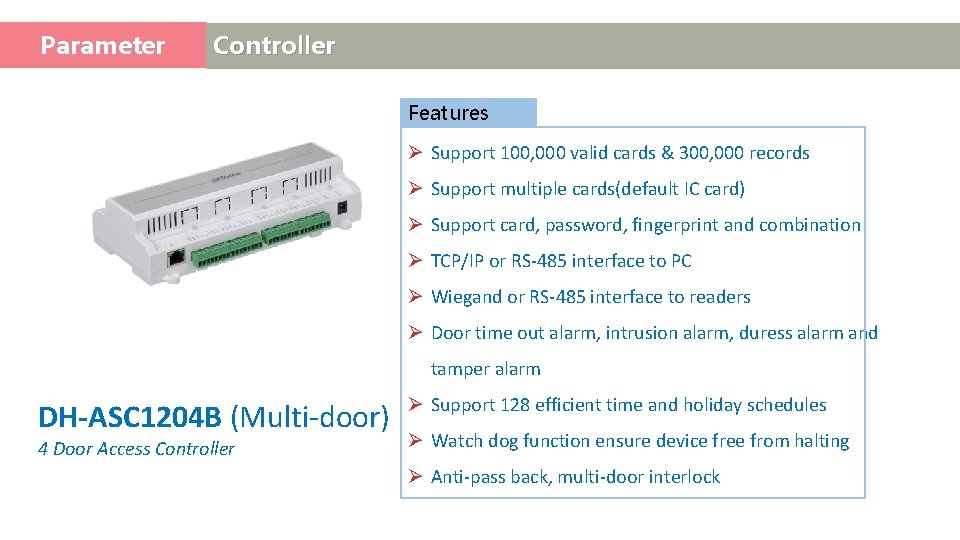 Parameter Controller

Features

➢ Support 100,000 valid cards & 300,000 records
➢ Support multiple cards(default IC card)
➢ Support card, password, fingerprint and combination
➢ TCP/IP or RS-485 interface to PC
➢ Wiegand or RS-485 interface to readers
➢ Door time out alarm, intrusion alarm, duress alarm and tamper alarm
➢ Support 128 efficient time and holiday schedules
➢ Watch dog function ensure device free from halting
➢ Anti-pass back, multi-door interlock

DH-ASC1204B (Multi-door)
4 Door Access Controller